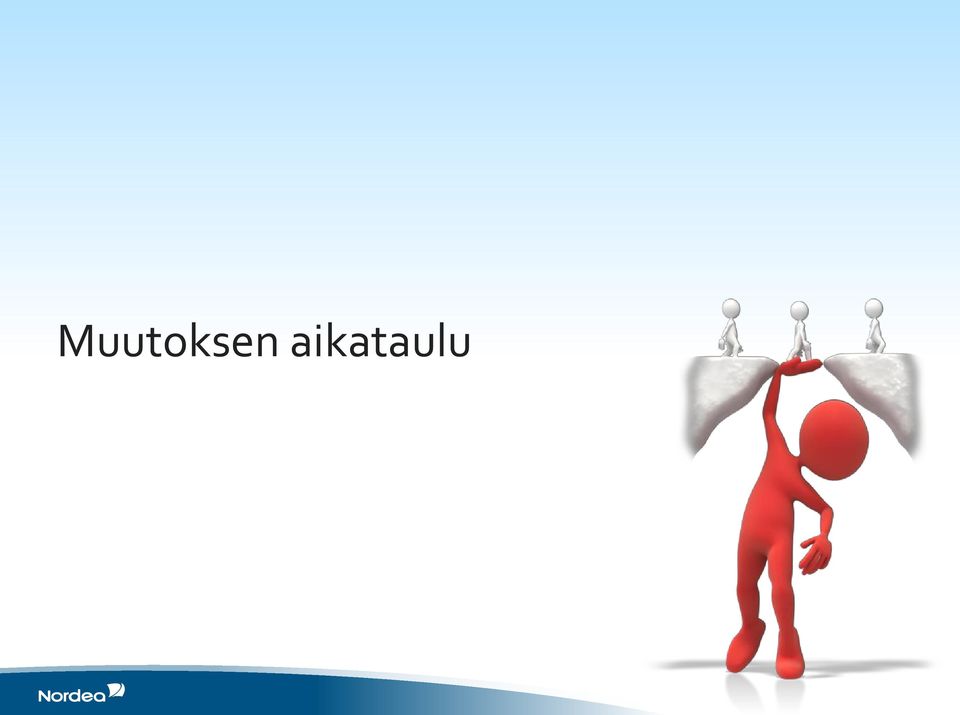 Muutoksen aikataulu

Nordea